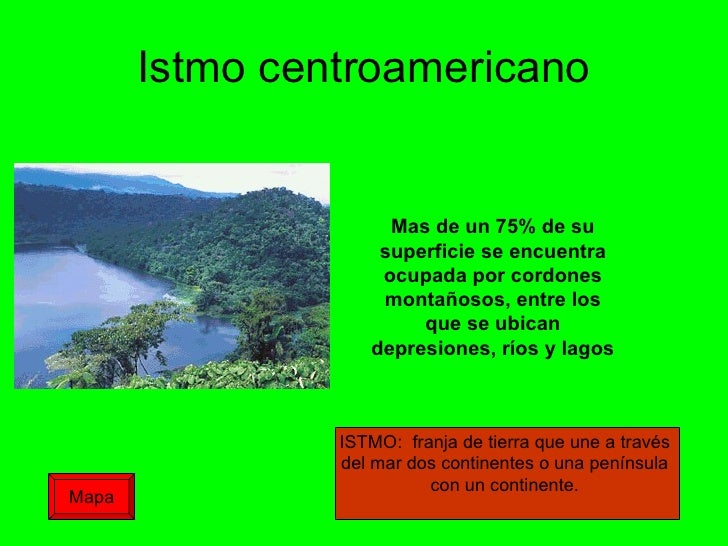 Istmo centroamericano

Mas de un 75% de su superficie se encuentra ocupada por cordones montañosos, entre los que se ubican depresiones, ríos y lagos

ISTMO: franja de tierra que une a través del mar dos continentes o una península con un continente.

Mapa